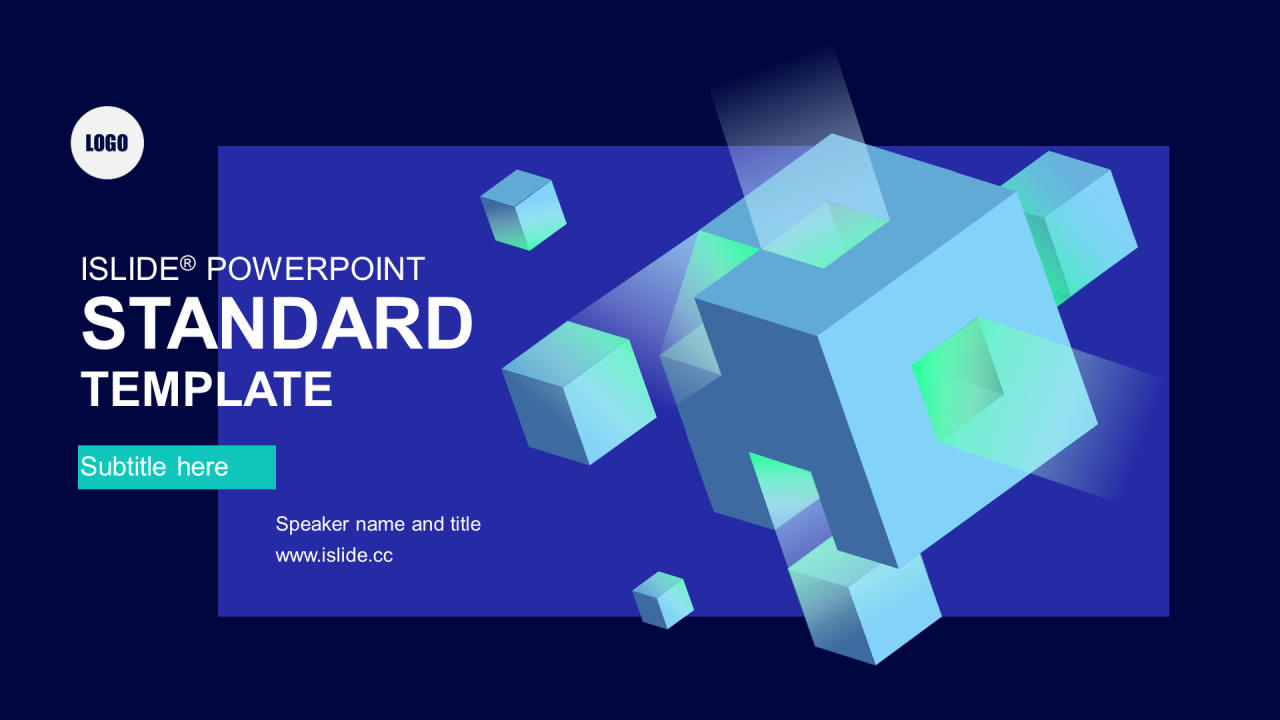 LOGO

ISLIDE® POWERPOINT
STANDARD
TEMPLATE

Subtitle here

Speaker name and title
www.islide.cc